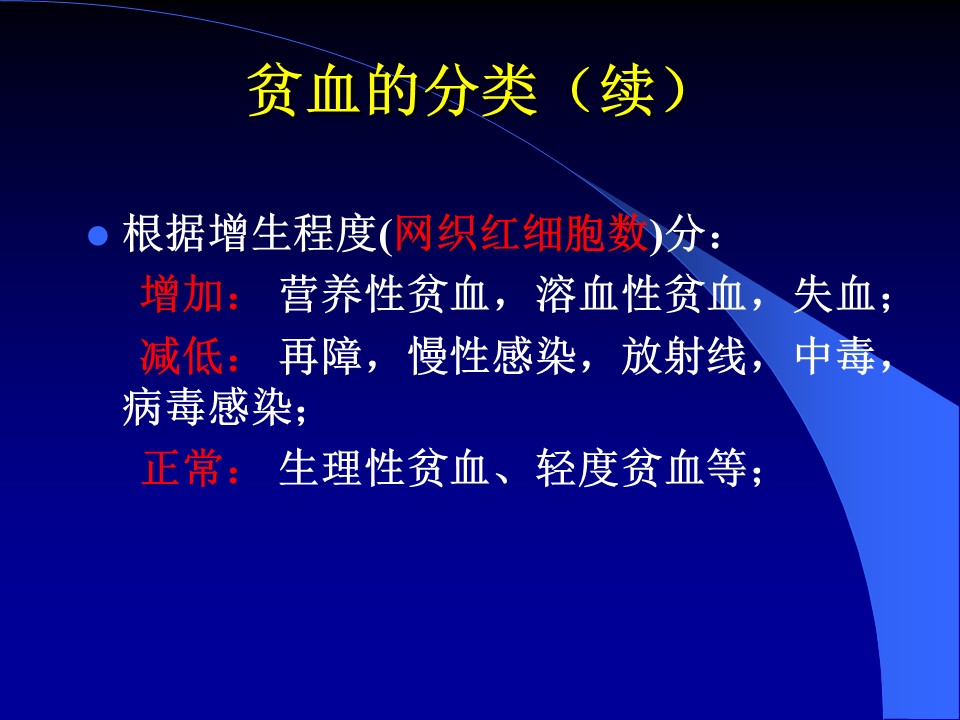 贫血的分类（续）

根据增生程度(网织红细胞数)分：

增加： 营养性贫血，溶血性贫血，失血；

减低： 再障，慢性感染，放射线，中毒，病毒感染；

正常： 生理性贫血、轻度贫血等；